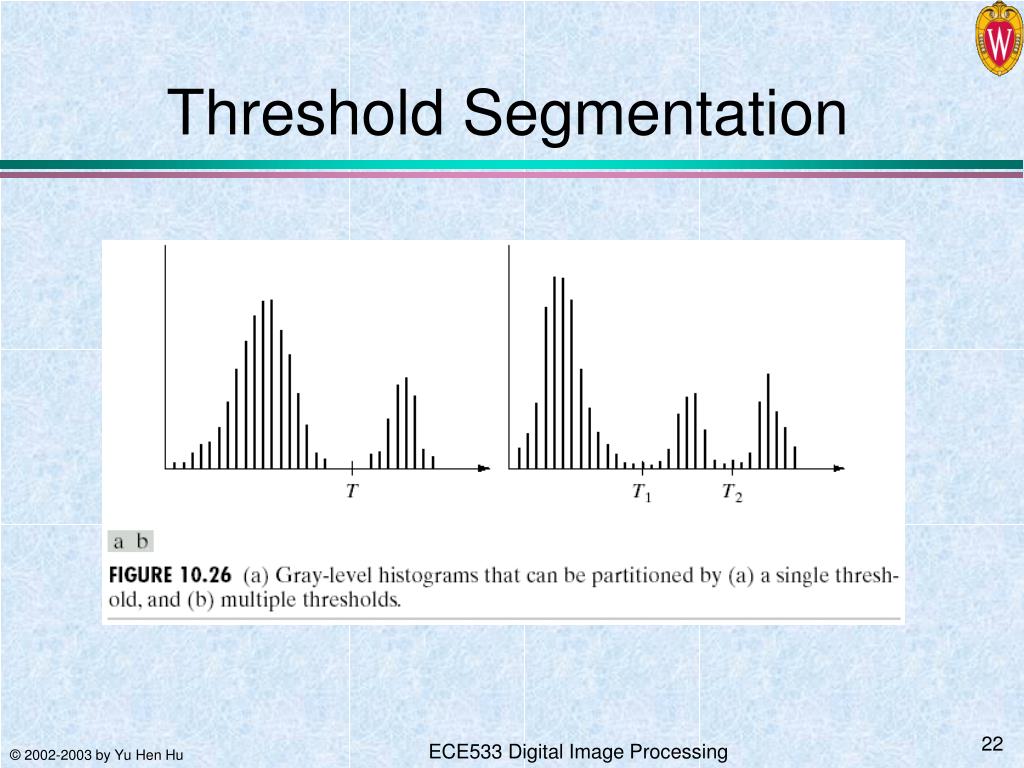 Threshold Segmentation

$T$

$T_1$

$T_2$

a b

FIGURE 10.26 (a) Gray-level histograms that can be partitioned by (a) a single threshold, and (b) multiple thresholds.

© 2002-2003 by Yu Hen Hu

ECE533 Digital Image Processing

22